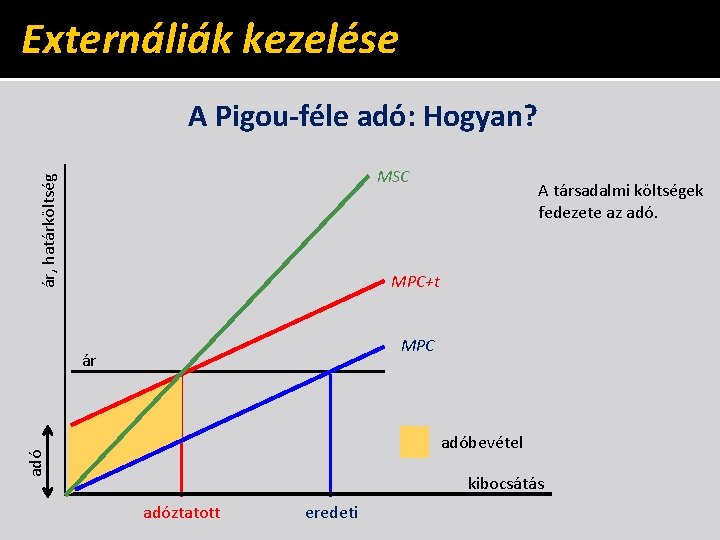 Externáliák kezelése

A Pigou-féle adó: Hogyan?

ár, határköltség

MSC

A társadalmi költségek fedezete az adó.

MPC+t

MPC

ár

adó

adóbevétel

kibocsátás

adóztatott

eredeti